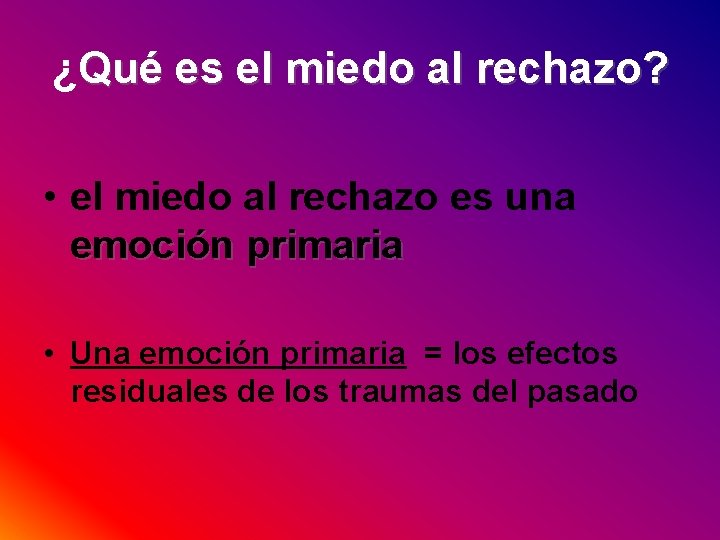 ¿Qué es el miedo al rechazo?

• el miedo al rechazo es una emoción primaria

• Una emoción primaria = los efectos residuales de los traumas del pasado